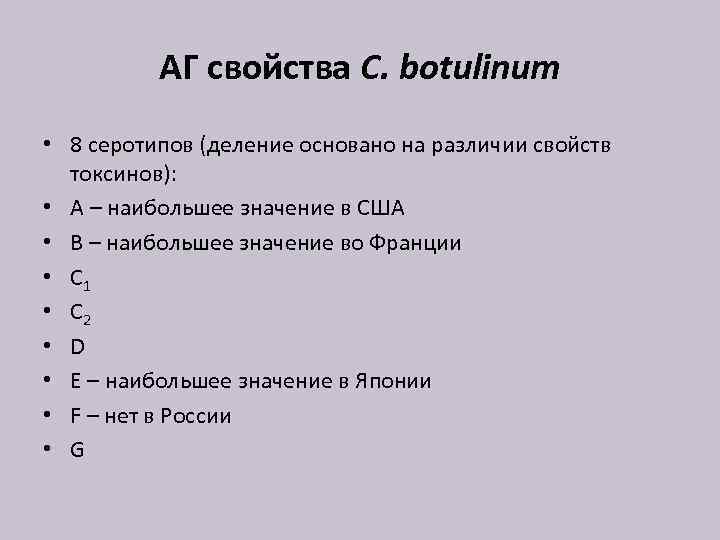 АГ свойства C. botulinum

• 8 серотипов (деление основано на различии свойств токсинов):
• А – наибольшее значение в США
• В – наибольшее значение во Франции
• $C_1$
• $C_2$
• D
• E – наибольшее значение в Японии
• F – нет в России
• G